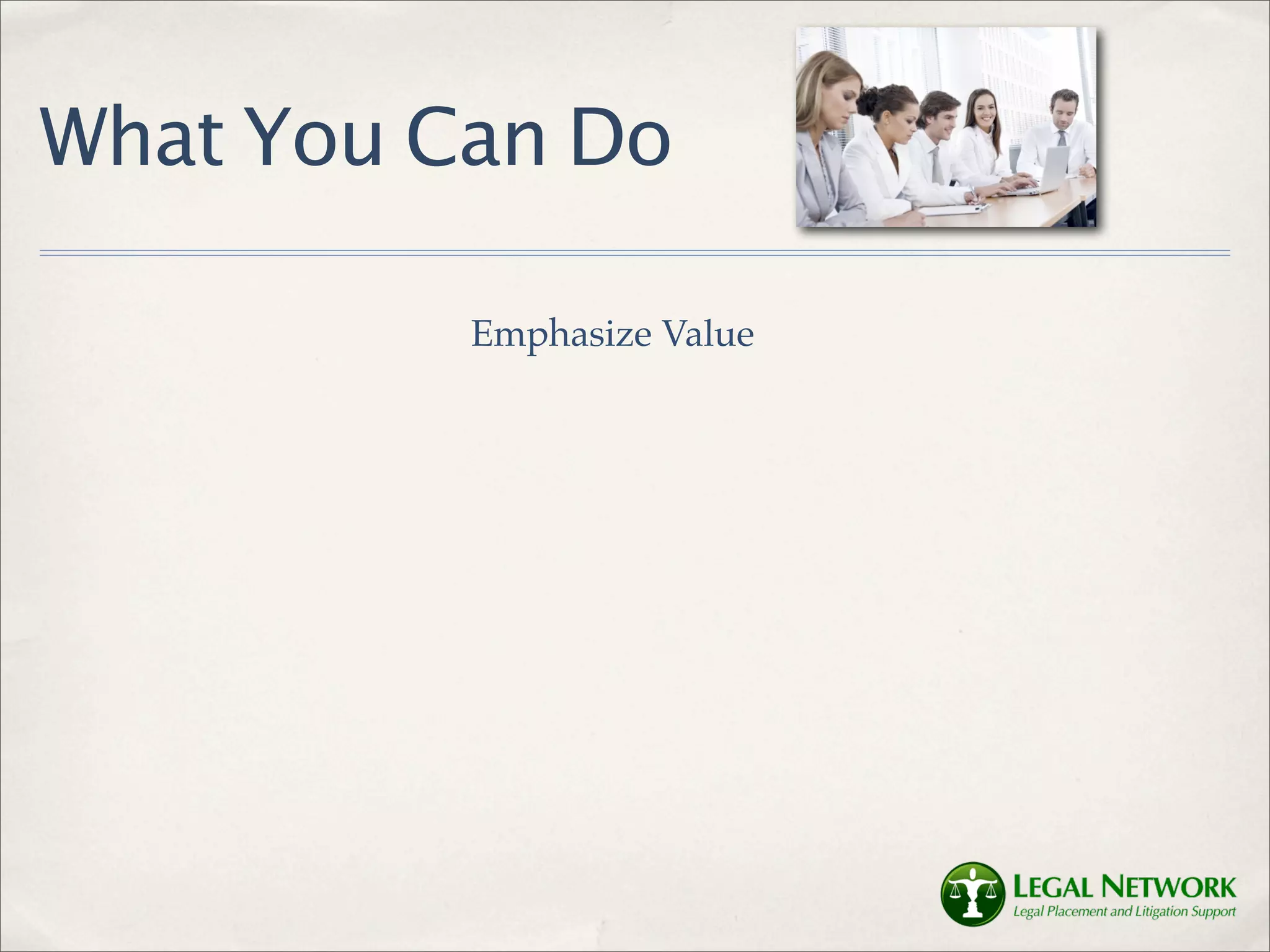 What You Can Do

Emphasize Value

LEGAL NETWORK
Legal Placement and Litigation Support